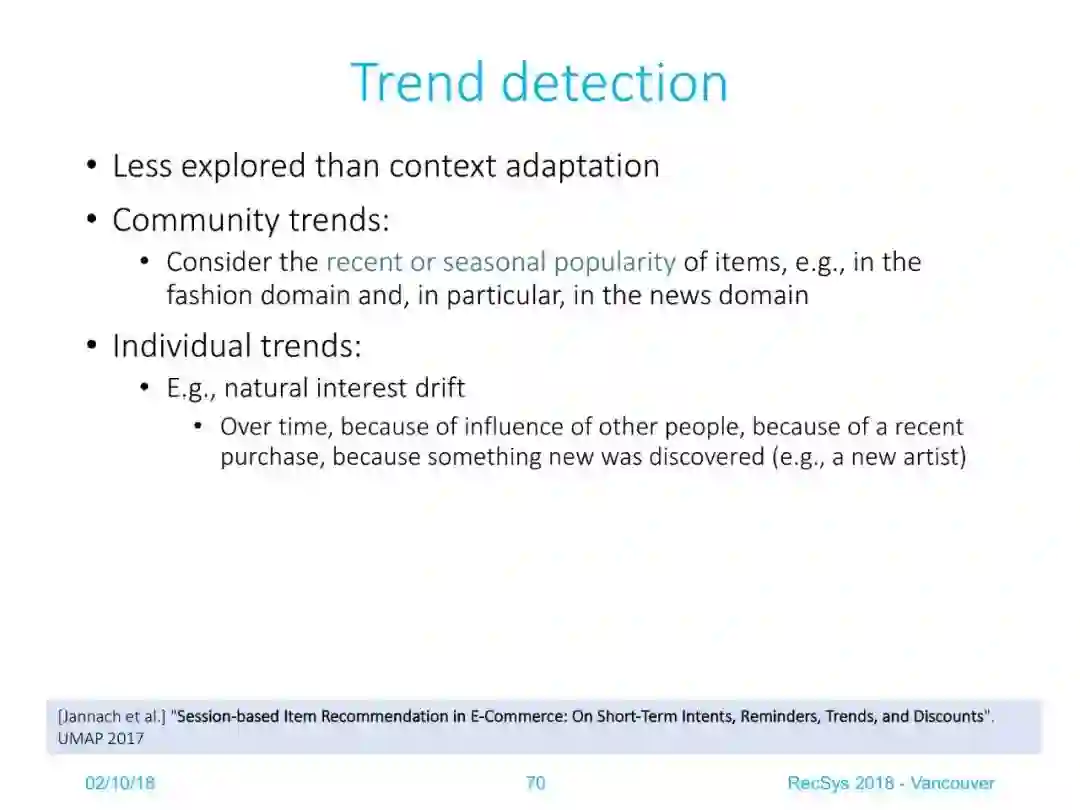 Trend detection

• Less explored than context adaptation

• Community trends:

• Consider the recent or seasonal popularity of items, e.g., in the fashion domain and, in particular, in the news domain

• Individual trends:

• E.g., natural interest drift

• Over time, because of influence of other people, because of a recent purchase, because something new was discovered (e.g., a new artist)

[Jannach et al.] "Session-based Item Recommendation in E-Commerce: On Short-Term Intents, Reminders, Trends, and Discounts". UMAP 2017

02/10/18

70

RecSys 2018 - Vancouver